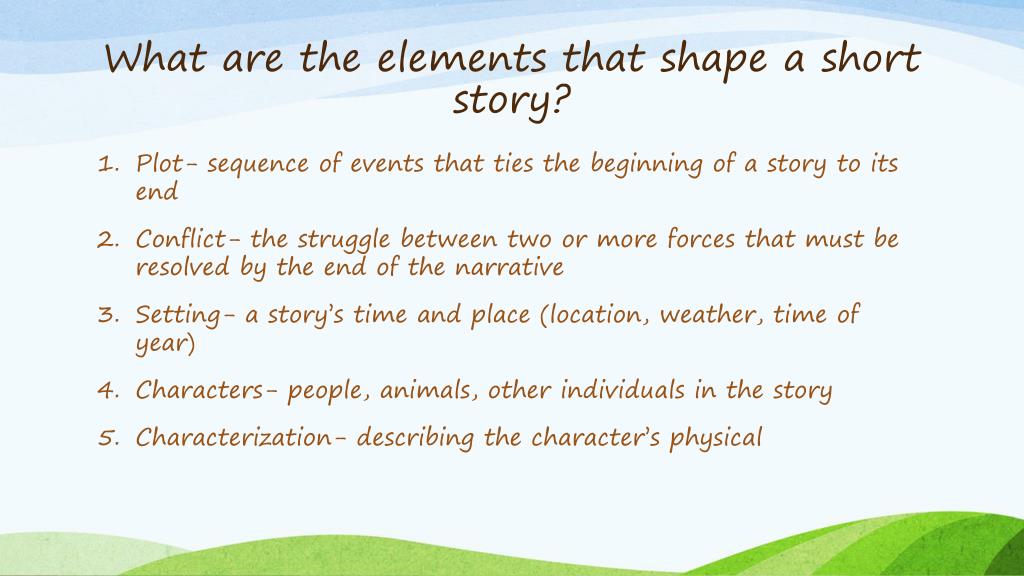 What are the elements that shape a short story?

1. Plot- sequence of events that ties the beginning of a story to its end
2. Conflict- the struggle between two or more forces that must be resolved by the end of the narrative
3. Setting- a story's time and place (location, weather, time of year)
4. Characters- people, animals, other individuals in the story
5. Characterization- describing the character's physical